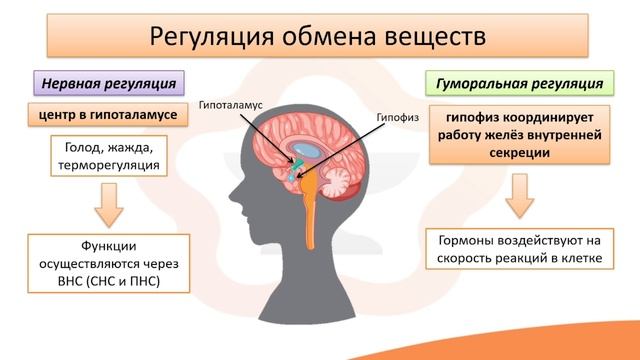 Регуляция обмена веществ

Нервная регуляция

центр в гипоталамусе

Голод, жажда, терморегуляция

Функции осуществляются через ВНС (СНС и ПНС)

Гипоталамус

Гипофиз

Гуморальная регуляция

гипофиз координирует работу желёз внутренней секреции

Гормоны воздействуют на скорость реакций в клетке